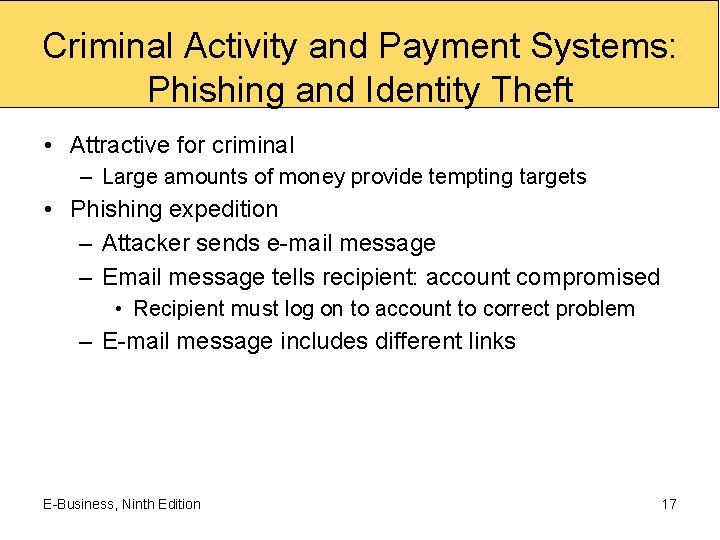 Criminal Activity and Payment Systems: Phishing and Identity Theft

• Attractive for criminal
  – Large amounts of money provide tempting targets
• Phishing expedition
  – Attacker sends e-mail message
  – Email message tells recipient: account compromised
    • Recipient must log on to account to correct problem
  – E-mail message includes different links

E-Business, Ninth Edition

17